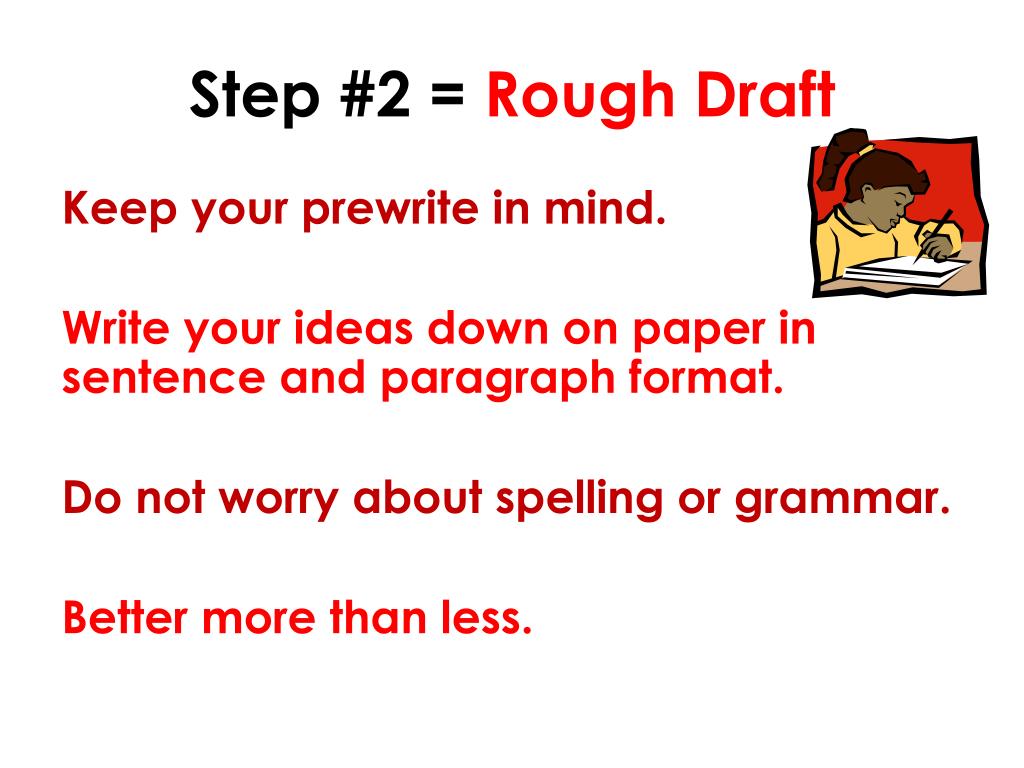 Step #2 = Rough Draft

Keep your prewrite in mind.

Write your ideas down on paper in sentence and paragraph format.

Do not worry about spelling or grammar.

Better more than less.